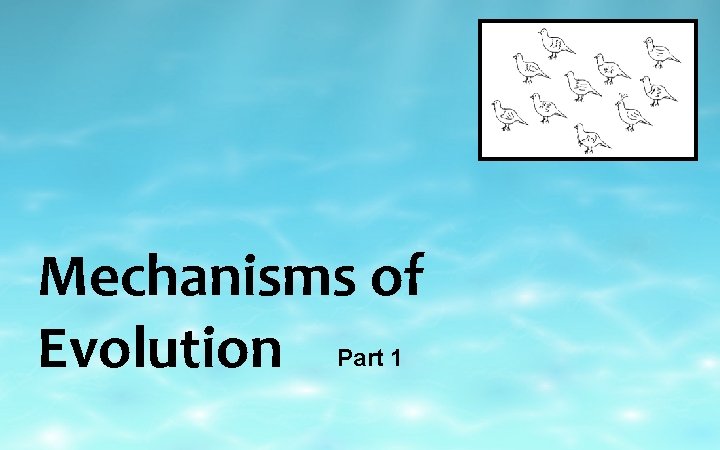 Mechanisms of Evolution

Part 1